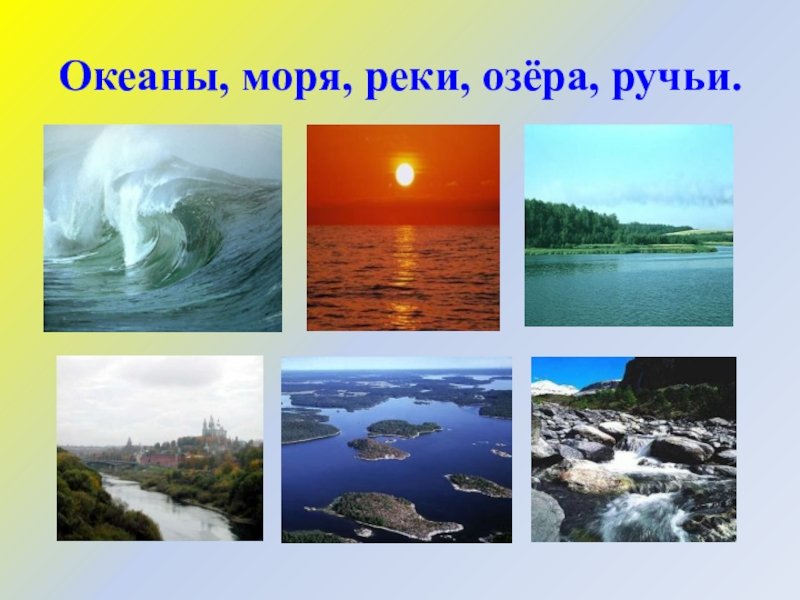 Океаны, моря, реки, озёра, ручьи.